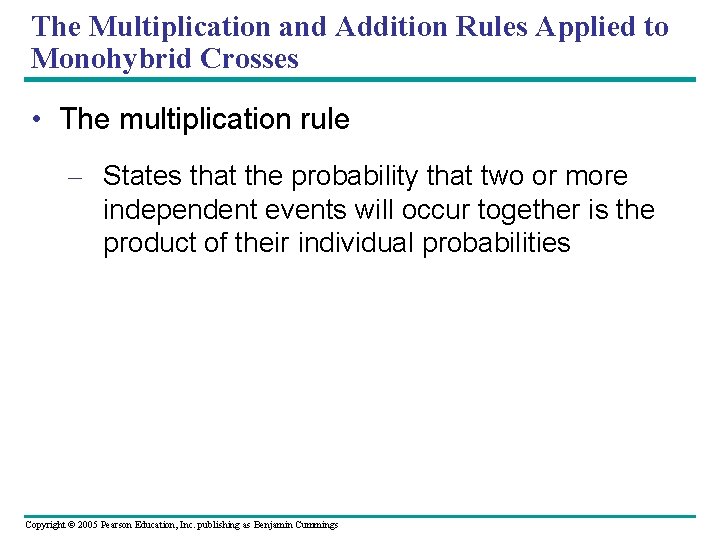 The Multiplication and Addition Rules Applied to Monohybrid Crosses

• The multiplication rule

– States that the probability that two or more independent events will occur together is the product of their individual probabilities

Copyright © 2005 Pearson Education, Inc. publishing as Benjamin Cummings